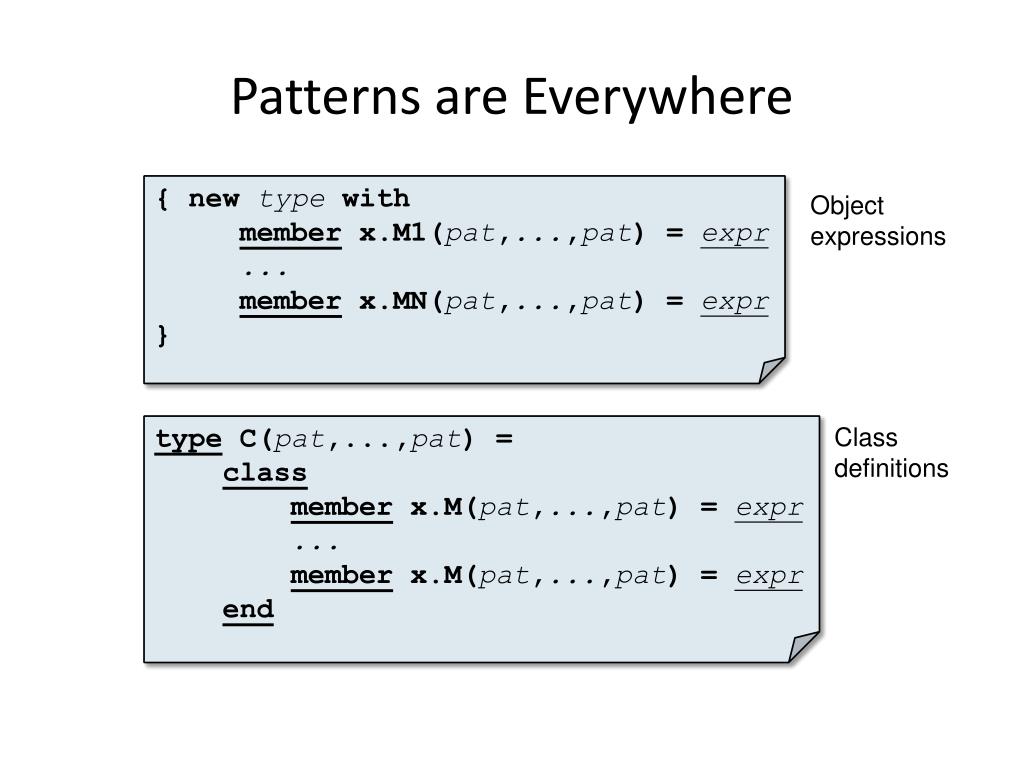 Patterns are Everywhere

{ new type with
member x.M1(pat,...,pat) = expr
...
member x.MN(pat,...,pat) = expr
}

Object expressions

type C(pat,...,pat) =
class
member x.M(pat,...,pat) = expr
...
member x.M(pat,...,pat) = expr
end

Class definitions